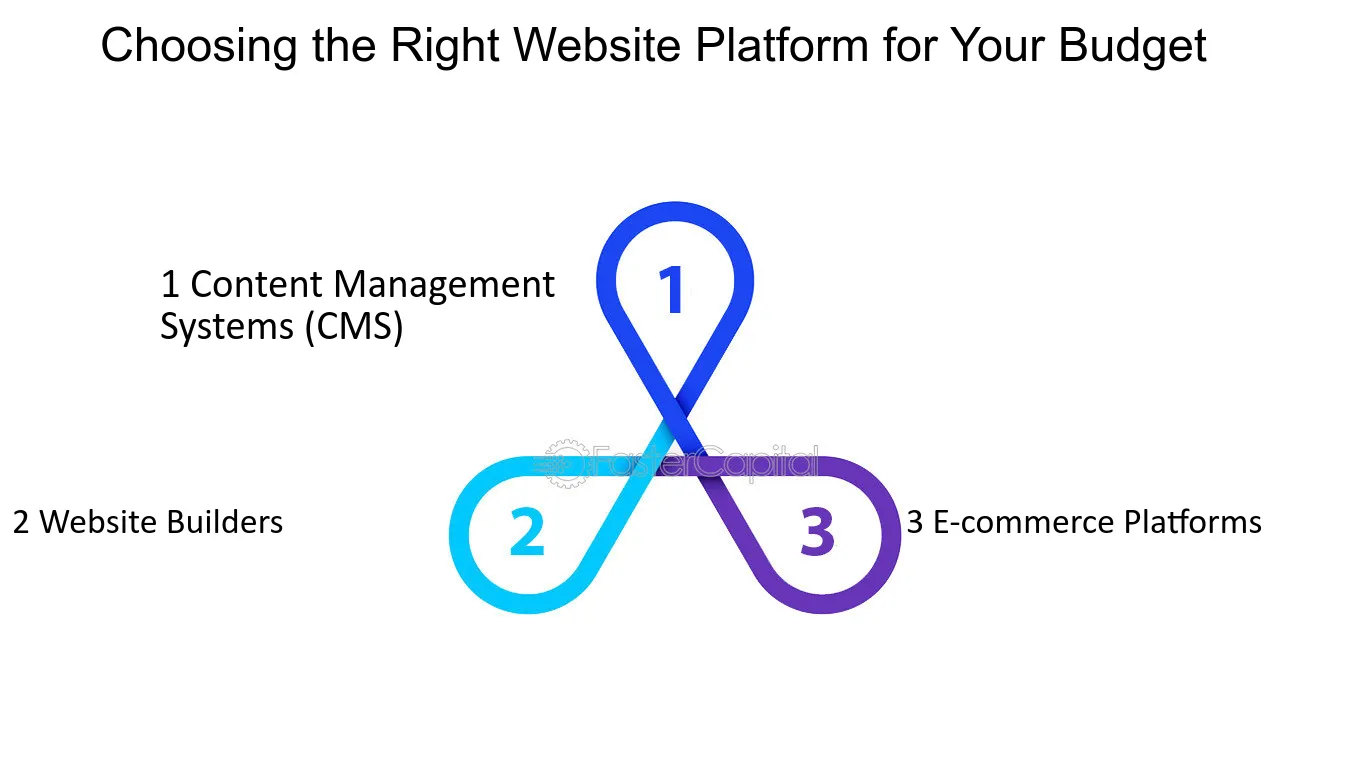 Choosing the Right Website Platform for Your Budget

1 Content Management Systems (CMS)

1

2 Website Builders

2

3

3 E-commerce Platforms

FasterCapital